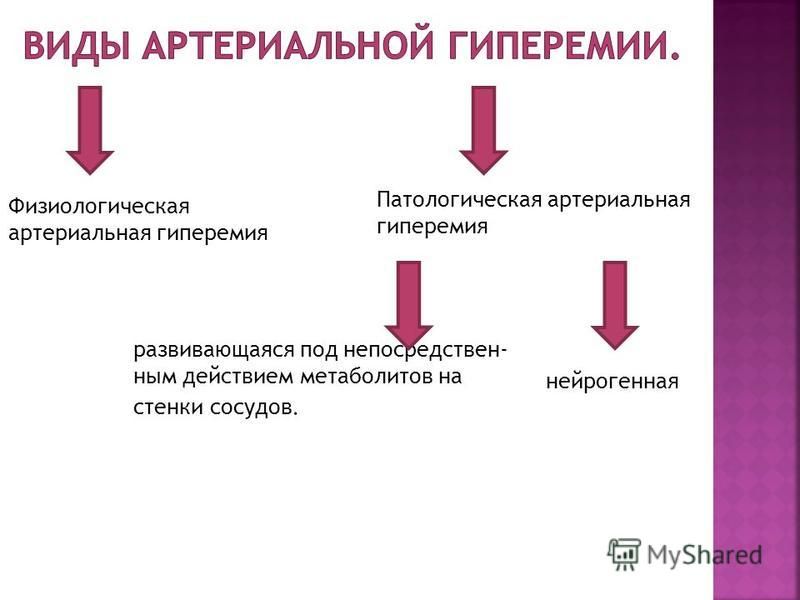 ВИДЫ АРТЕРИАЛЬНОЙ ГИПЕРЕМИИ.

Физиологическая артериальная гиперемия

Патологическая артериальная гиперемия

развивающаяся под непосредственным действием метаболитов на стенки сосудов.

нейрогенная

MyShared